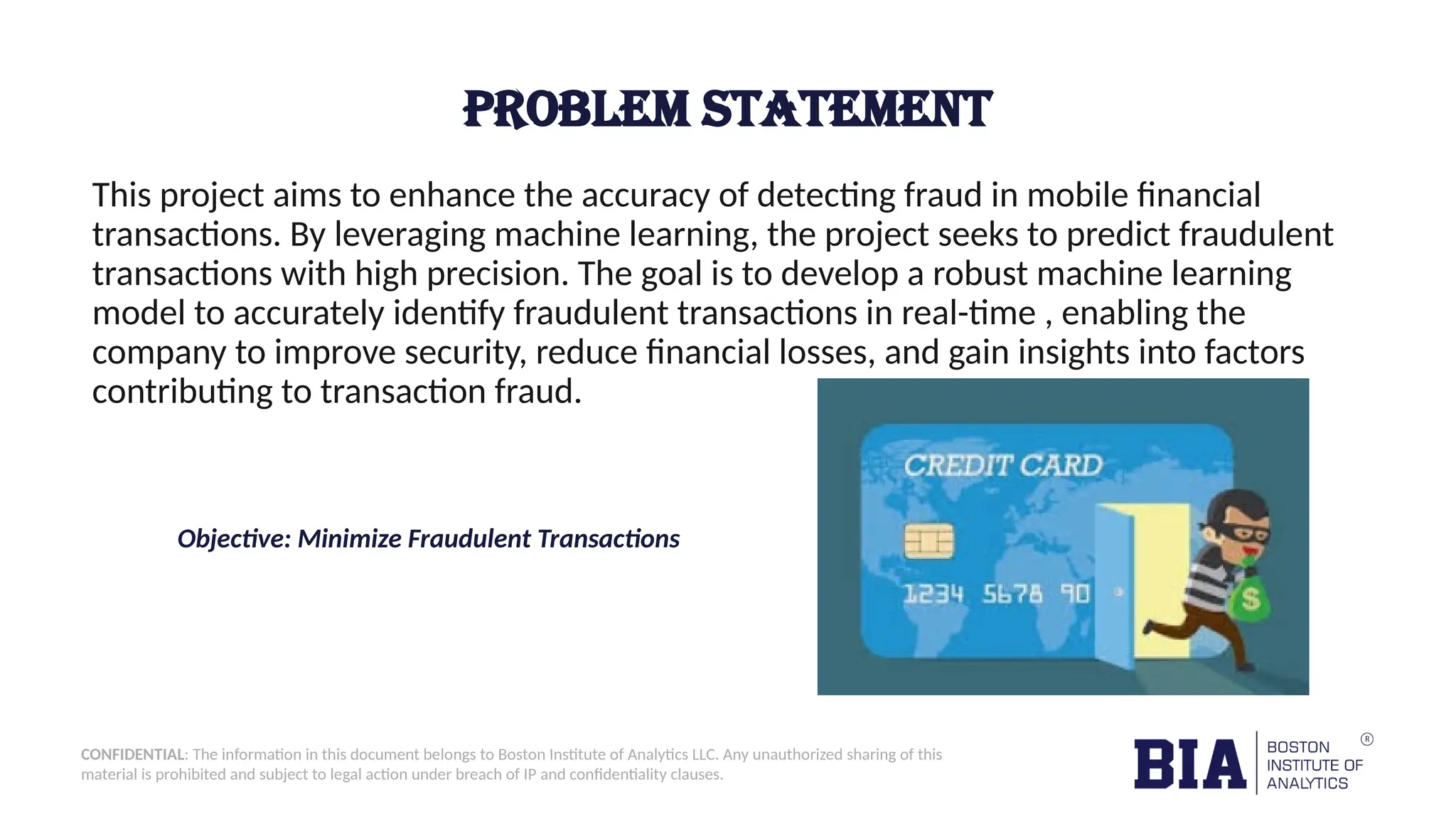 PROBLEM STATEMENT

This project aims to enhance the accuracy of detecting fraud in mobile financial transactions. By leveraging machine learning, the project seeks to predict fraudulent transactions with high precision. The goal is to develop a robust machine learning model to accurately identify fraudulent transactions in real-time , enabling the company to improve security, reduce financial losses, and gain insights into factors contributing to transaction fraud.

Objective: Minimize Fraudulent Transactions

CREDIT CARD

1234 5678 90

$

CONFIDENTIAL: The information in this document belongs to Boston Institute of Analytics LLC. Any unauthorized sharing of this material is prohibited and subject to legal action under breach of IP and confidentiality clauses.

BIA BOSTON INSTITUTE OF ANALYTICS ®